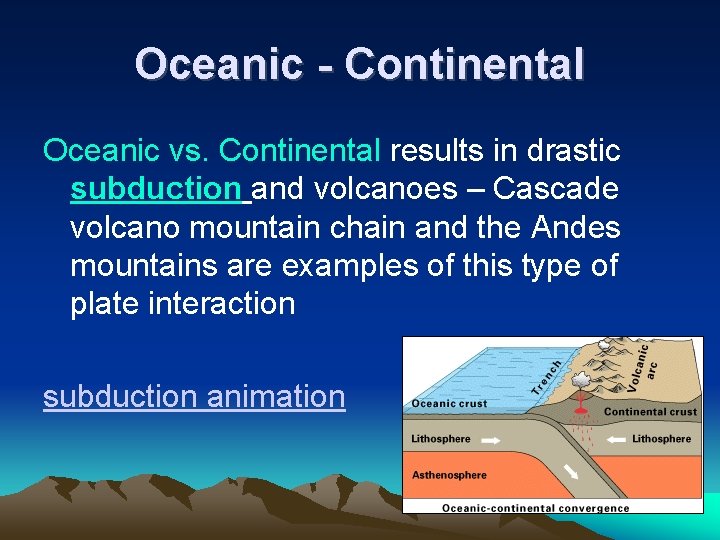 Oceanic - Continental

Oceanic vs. Continental results in drastic subduction and volcanoes – Cascade volcano mountain chain and the Andes mountains are examples of this type of plate interaction

subduction animation

Trench
Volcanic arc
Oceanic crust
Continental crust
Lithosphere
Lithosphere
Asthenosphere
Oceanic-continental convergence